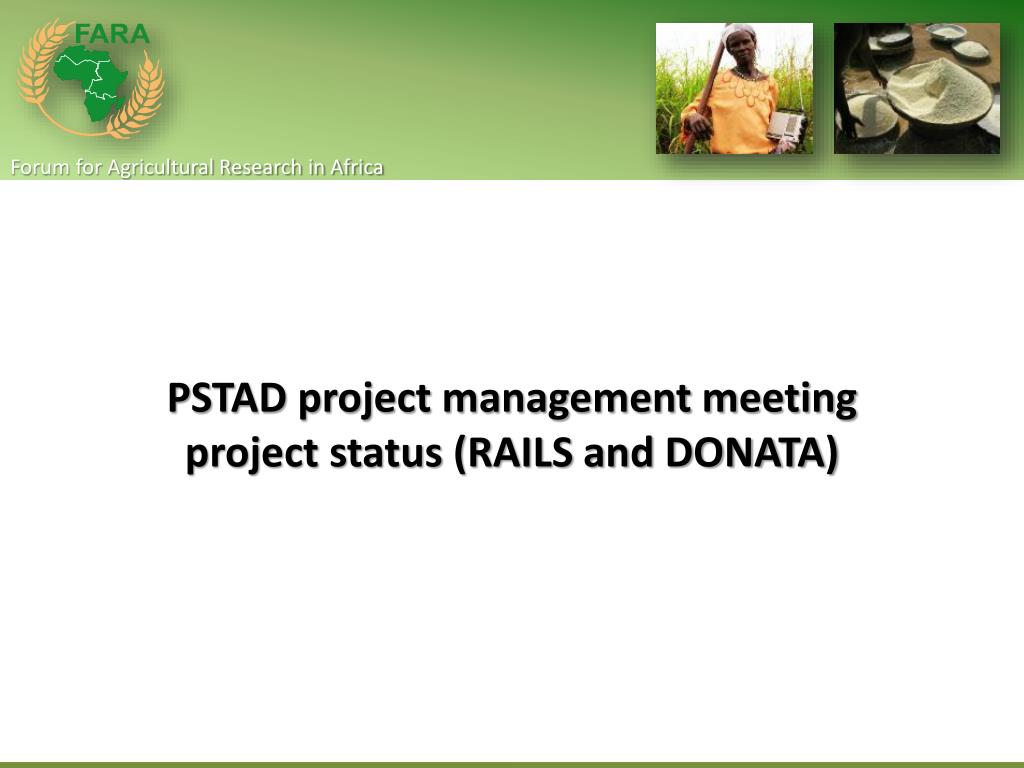 FARA

Forum for Agricultural Research in Africa

PSTAD project management meeting project status (RAILS and DONATA)